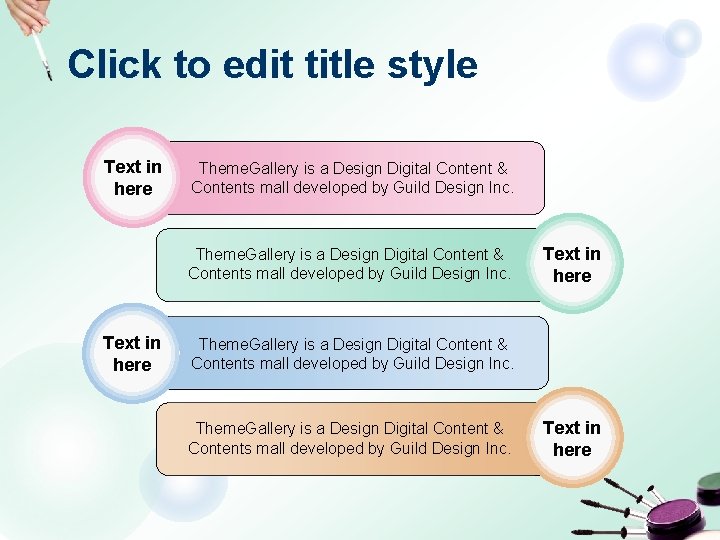 Click to edit title style

Text in here

ThemeGallery is a Design Digital Content & Contents mall developed by Guild Design Inc.

ThemeGallery is a Design Digital Content & Contents mall developed by Guild Design Inc.

Text in here

Text in here

ThemeGallery is a Design Digital Content & Contents mall developed by Guild Design Inc.

ThemeGallery is a Design Digital Content & Contents mall developed by Guild Design Inc.

Text in here